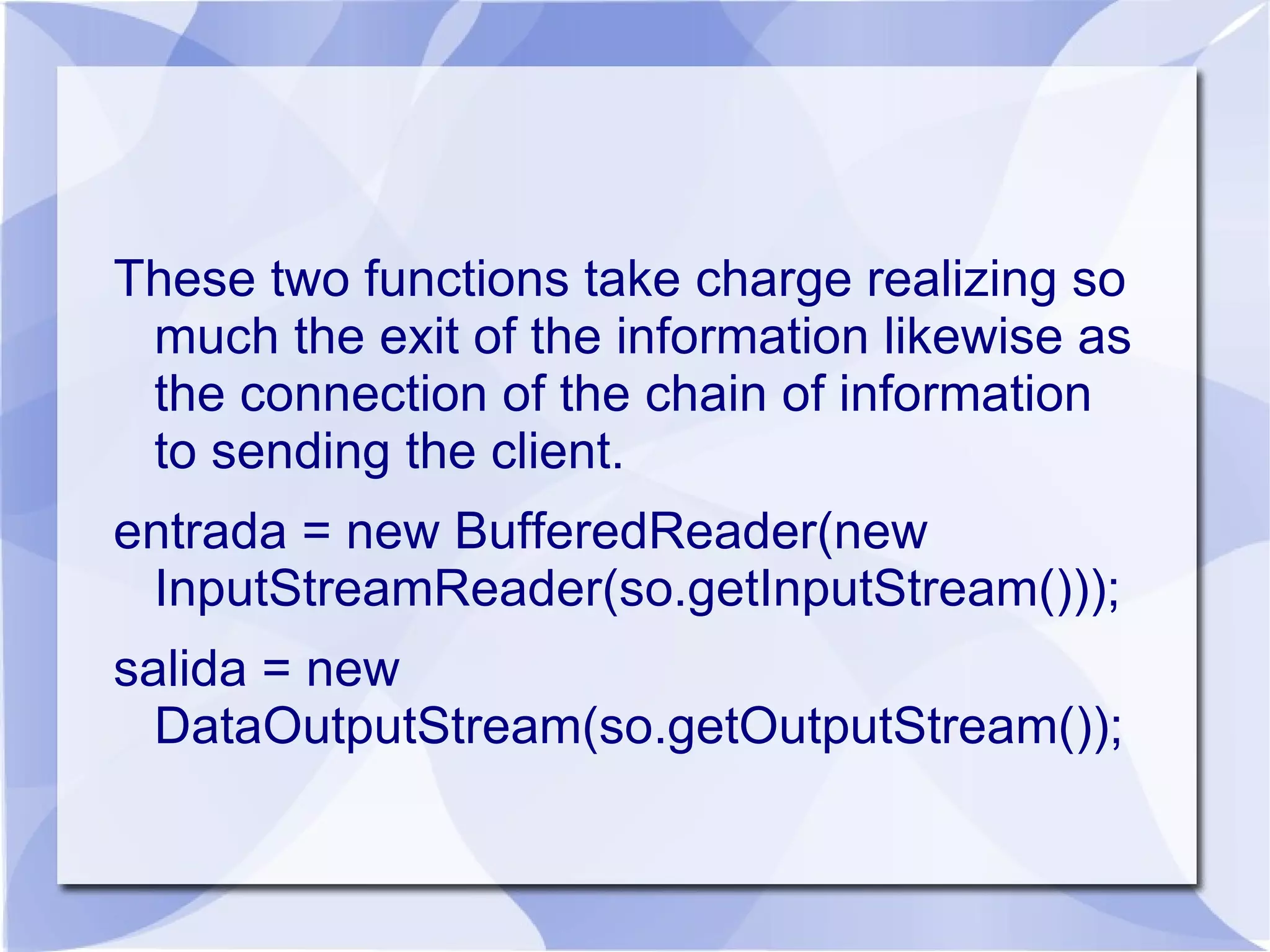 These two functions take charge realizing so much the exit of the information likewise as the connection of the chain of information to sending the client.

entrada = new BufferedReader(new InputStreamReader(so.getInputStream()));

salida = new DataOutputStream(so.getOutputStream());